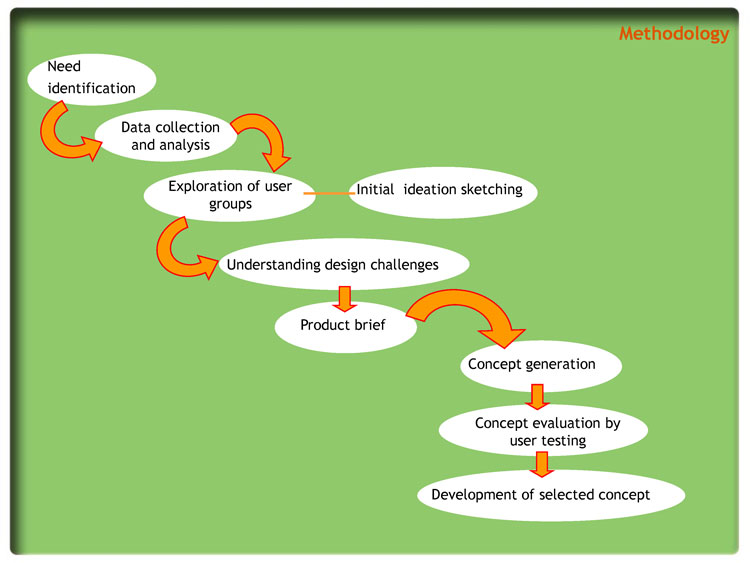 Methodology

Need identification

Data collection and analysis

Exploration of user groups

Initial ideation sketching

Understanding design challenges

Product brief

Concept generation

Concept evaluation by user testing

Development of selected concept